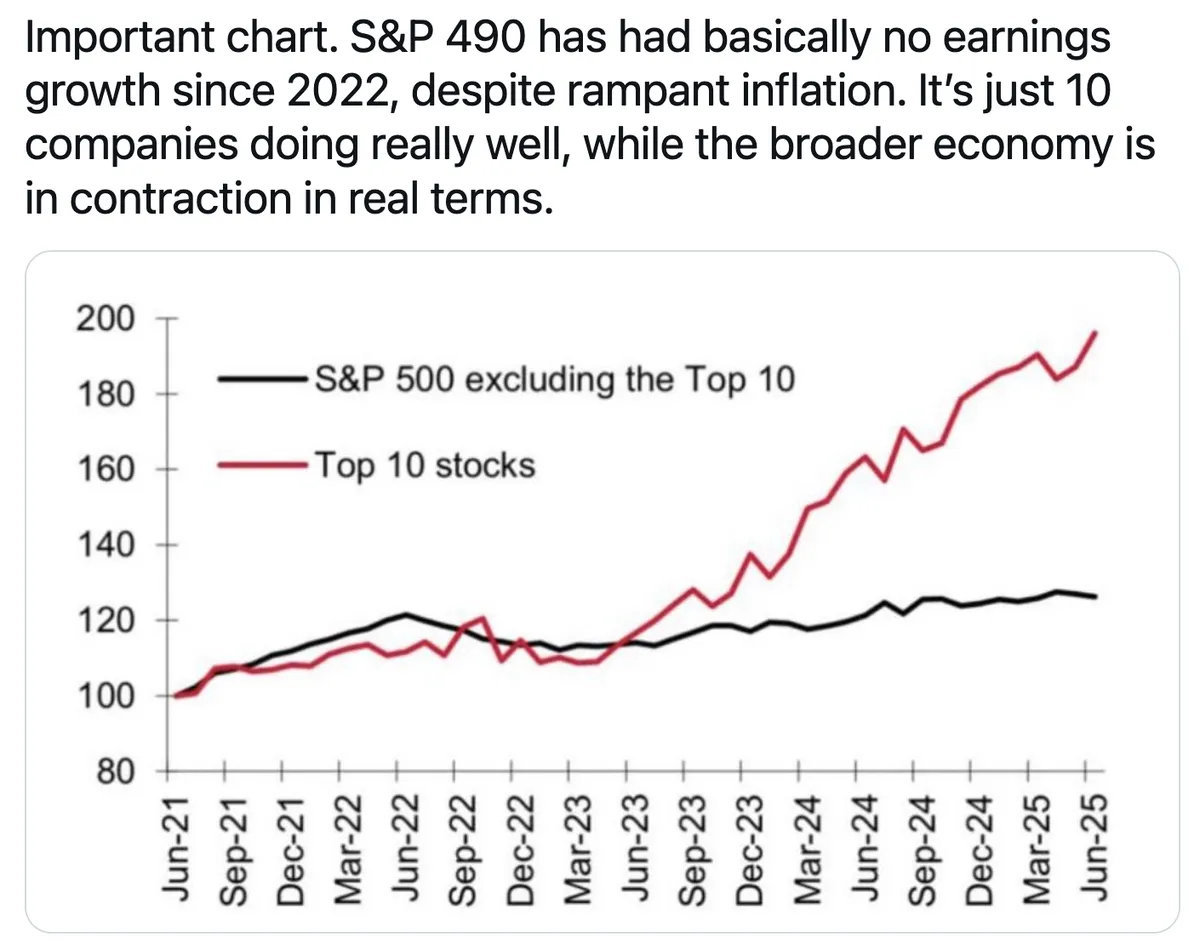 Important chart. S&P 490 has had basically no earnings growth since 2022, despite rampant inflation. It's just 10 companies doing really well, while the broader economy is in contraction in real terms.

200
180
160
140
120
100
80

S&P 500 excluding the Top 10
Top 10 stocks

Jun-21
Sep-21
Dec-21
Mar-22
Jun-22
Sep-22
Dec-22
Mar-23
Jun-23
Sep-23
Dec-23
Mar-24
Jun-24
Sep-24
Dec-24
Mar-25
Jun-25